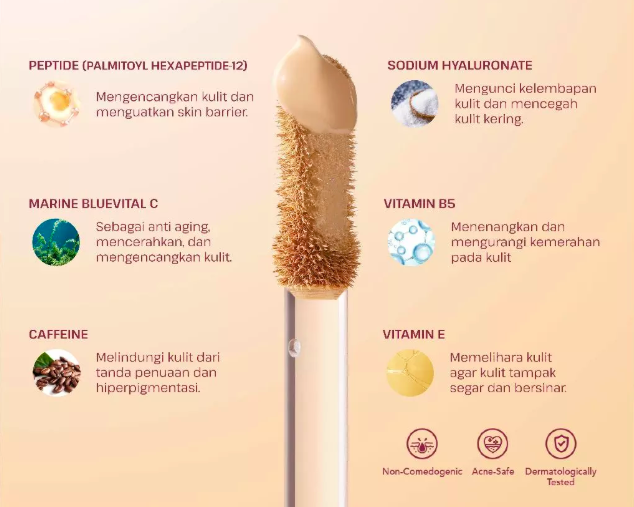 PEPTIDE (PALMITOYL HEXAPEPTIDE-12)

Mengencangkan kulit dan menguatkan skin barrier.

MARINE BLUEVITAL C

Sebagai anti aging, mencerahkan, dan mengencangkan kulit.

CAFFEINE

Melindungi kulit dari tanda penuaan dan hiperpigmentasi.

SODIUM HYALURONATE

Mengunci kelembapan kulit dan mencegah kulit kering.

VITAMIN B5

Menenangkan dan mengurangi kemerahan pada kulit

VITAMIN E

Memelihara kulit agar kulit tampak segar dan bersinar.

Non-Comedogenic

Acne-Safe

Dermatologically Tested